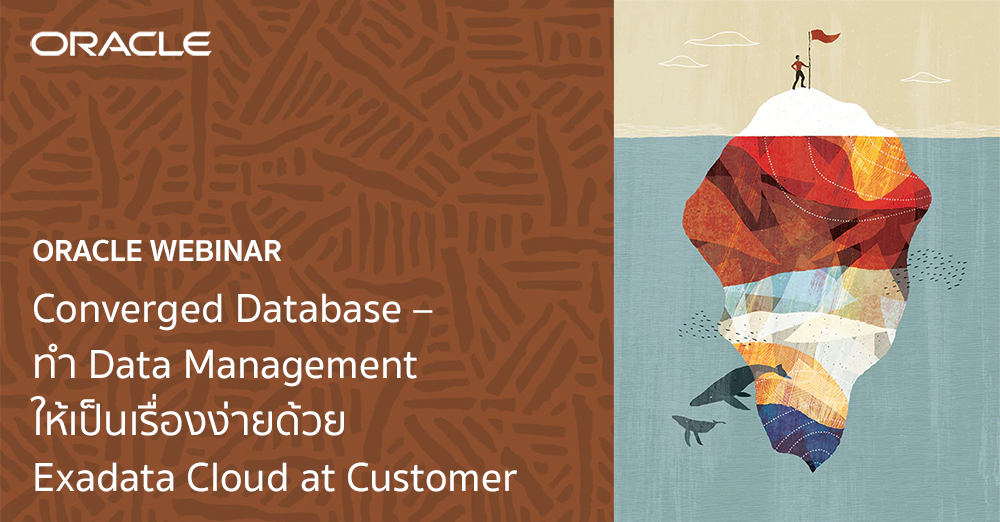 ORACLE

ORACLE WEBINAR

Converged Database – ทำ Data Management ให้เป็นเรื่องง่ายด้วย Exadata Cloud at Customer